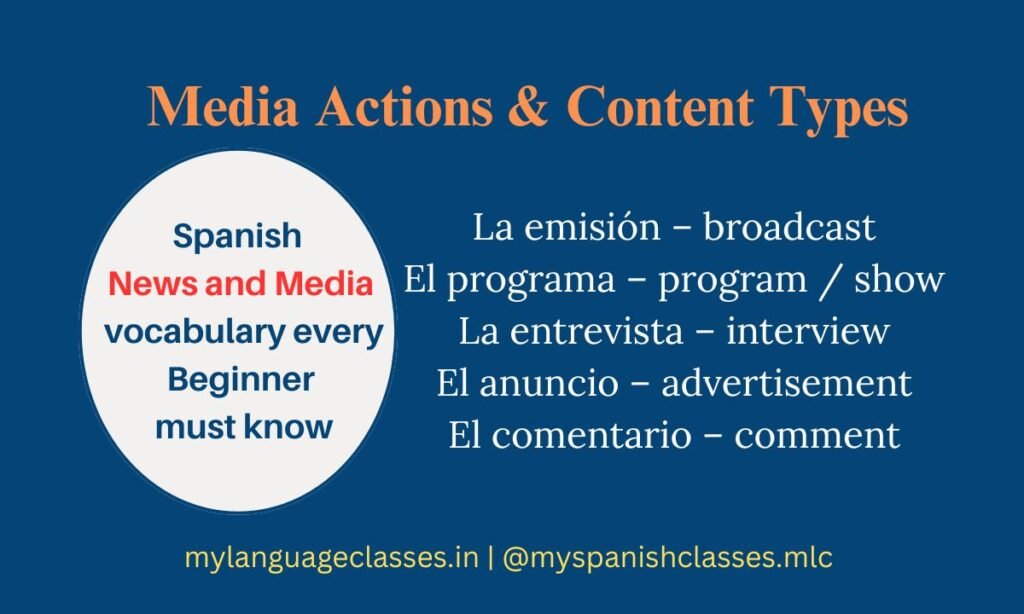 Media Actions & Content Types

Spanish
News and Media
vocabulary every
Beginner
must know

La emisión – broadcast
El programa – program / show
La entrevista – interview
El anuncio – advertisement
El comentario – comment

mylanguageclasses.in | @myspanishclasses.mlc